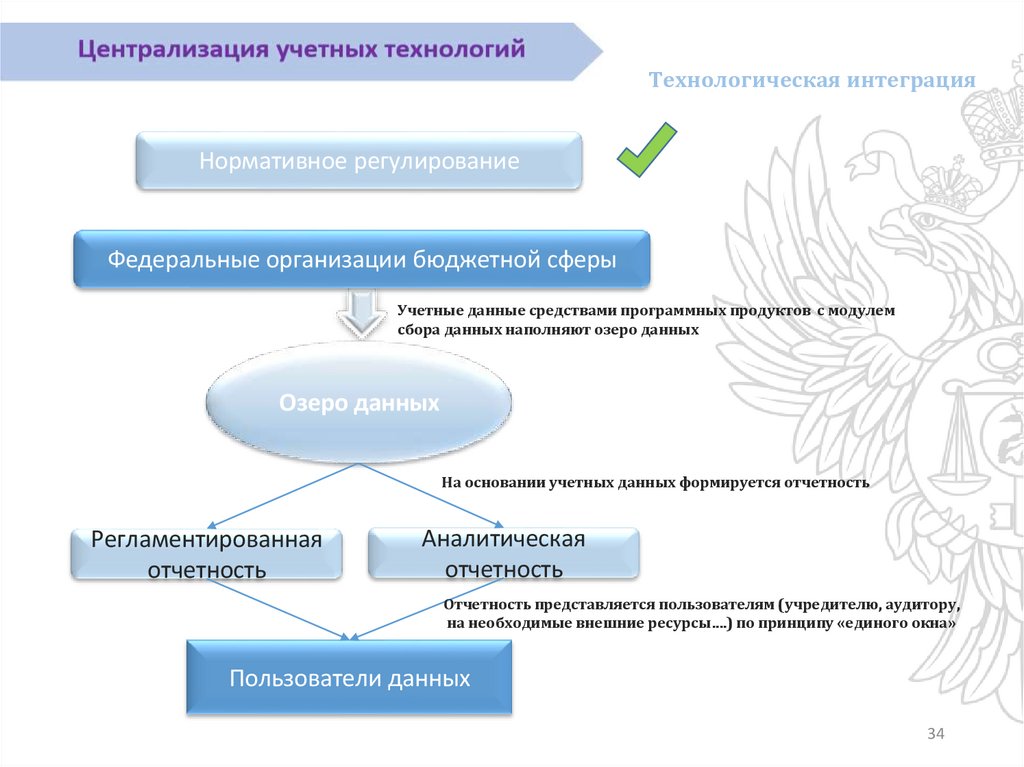 Централизация учетных технологий

Технологическая интеграция

Нормативное регулирование

Федеральные организации бюджетной сферы

Учетные данные средствами программных продуктов с модулем сбора данных наполняют озеро данных

Озеро данных

На основании учетных данных формируется отчетность

Регламентированная отчетность

Аналитическая отчетность

Отчетность представляется пользователям (учредителю, аудитору, на необходимые внешние ресурсы….) по принципу «единого окна»

Пользователи данных

34